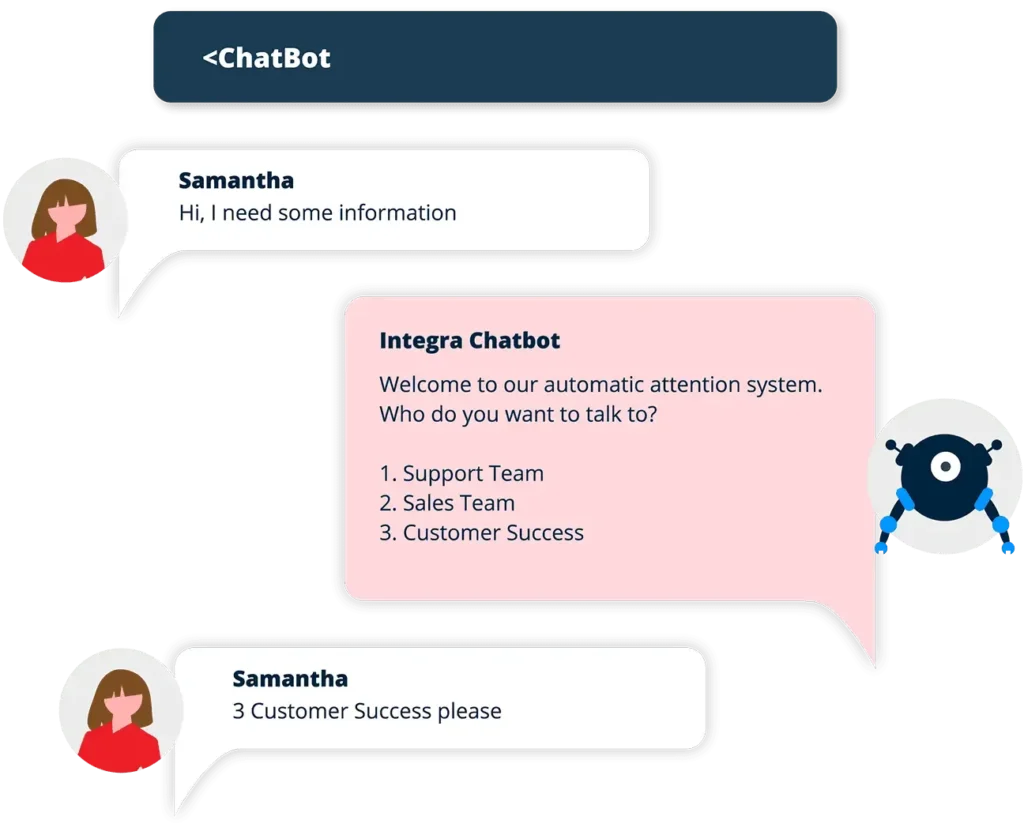 <ChatBot

Samantha
Hi, I need some information

Integra Chatbot
Welcome to our automatic attention system. Who do you want to talk to?

1. Support Team
2. Sales Team
3. Customer Success

Samantha
3 Customer Success please